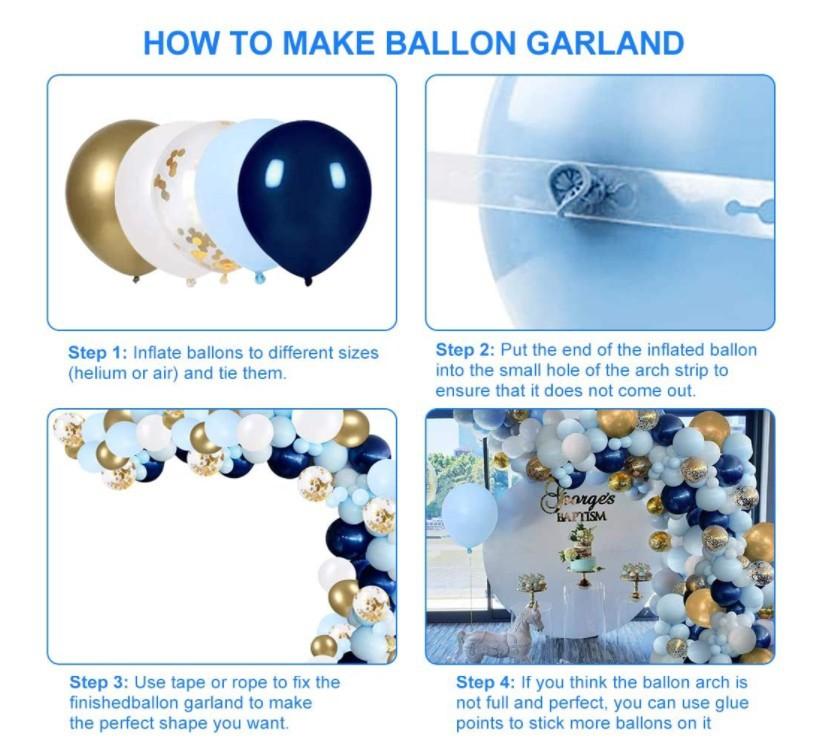 HOW TO MAKE BALLON GARLAND

Step 1: Inflate ballons to different sizes (helium or air) and tie them.

Step 2: Put the end of the inflated ballon into the small hole of the arch strip to ensure that it does not come out.

George's BAPTISM

Step 3: Use tape or rope to fix the finishedballon garland to make the perfect shape you want.

Step 4: If you think the ballon arch is not full and perfect, you can use glue points to stick more ballons on it